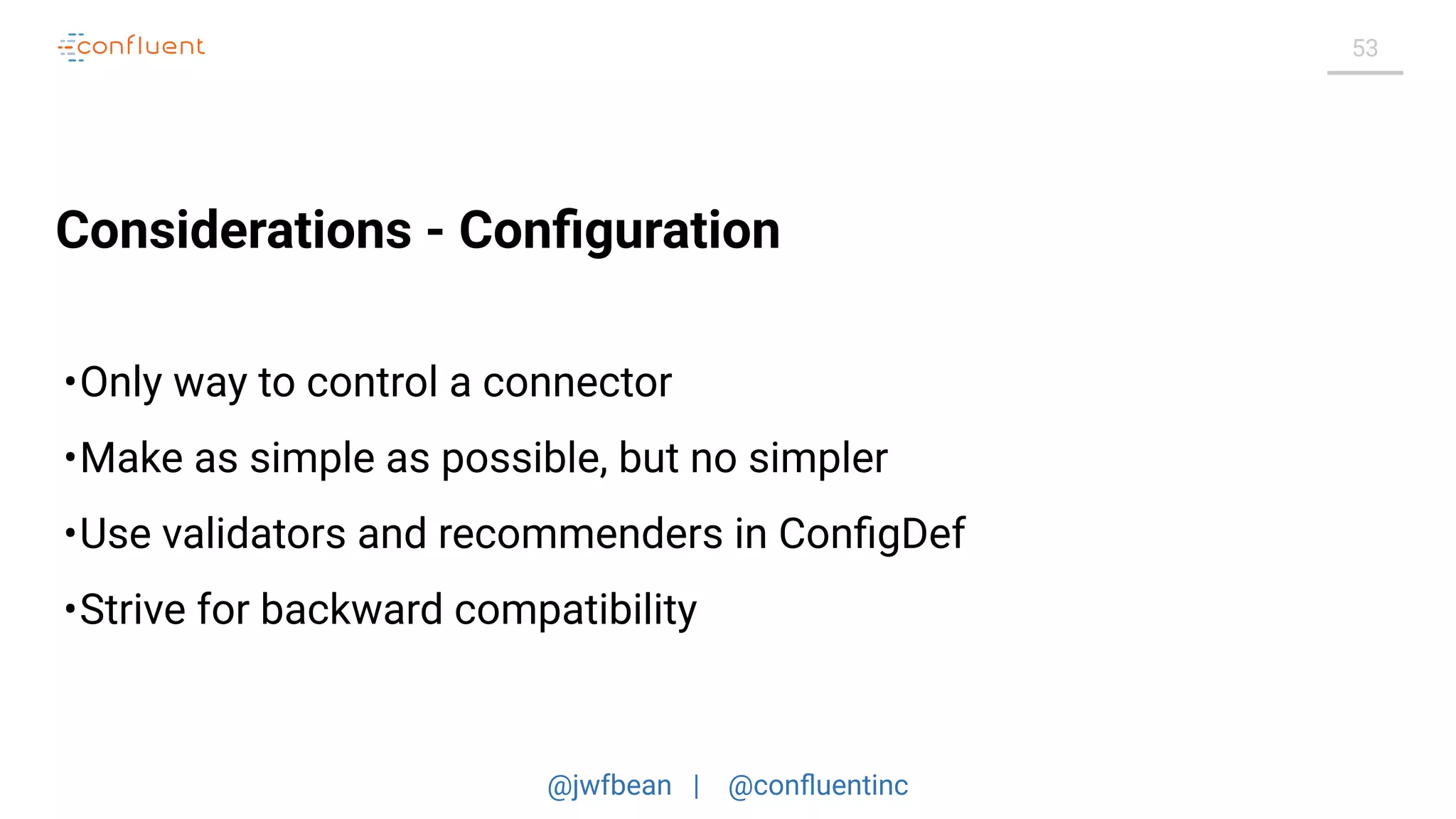 confluent

53

Considerations - Configuration

•Only way to control a connector

•Make as simple as possible, but no simpler

•Use validators and recommenders in ConfigDef

•Strive for backward compatibility

@jwfbean | @confluentinc